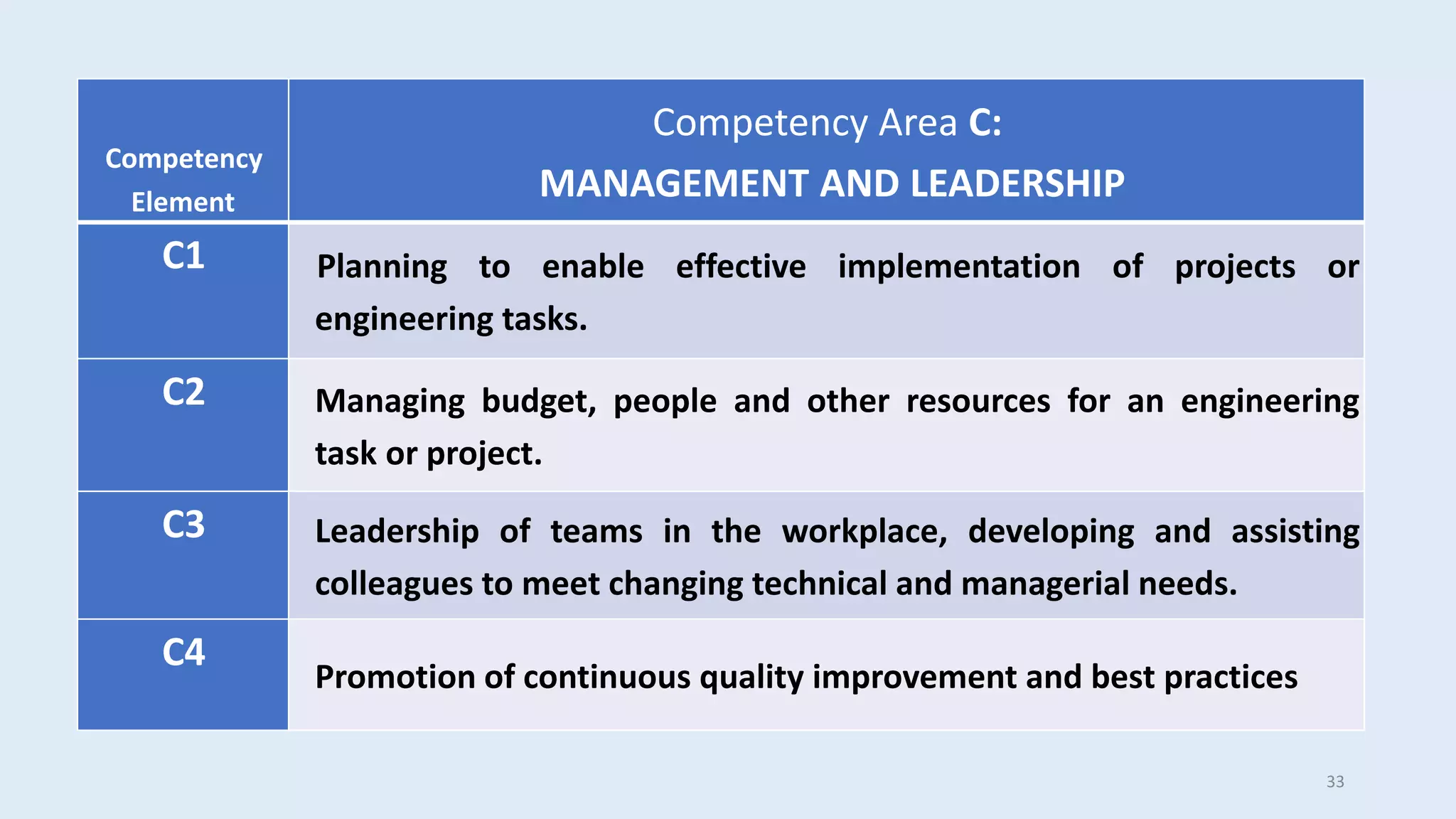 | Competency Element | Competency Area C: MANAGEMENT AND LEADERSHIP |
|---|---|
| C1 | Planning to enable effective implementation of projects or engineering tasks. |
| C2 | Managing budget, people and other resources for an engineering task or project. |
| C3 | Leadership of teams in the workplace, developing and assisting colleagues to meet changing technical and managerial needs. |
| C4 | Promotion of continuous quality improvement and best practices |

33